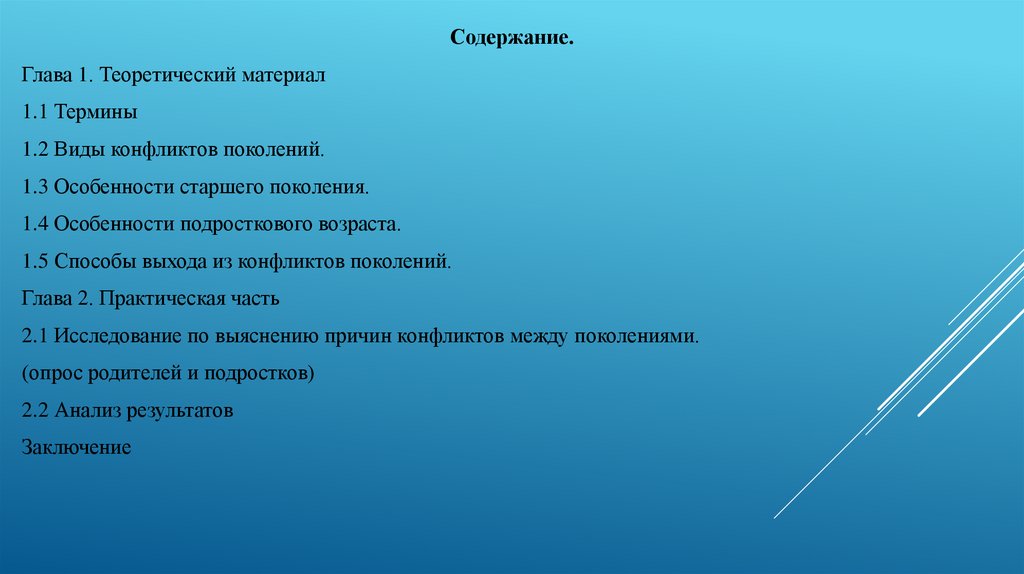 Содержание.

Глава 1. Теоретический материал

1.1 Термины

1.2 Виды конфликтов поколений.

1.3 Особенности старшего поколения.

1.4 Особенности подросткового возраста.

1.5 Способы выхода из конфликтов поколений.

Глава 2. Практическая часть

2.1 Исследование по выяснению причин конфликтов между поколениями.

(опрос родителей и подростков)

2.2 Анализ результатов

Заключение